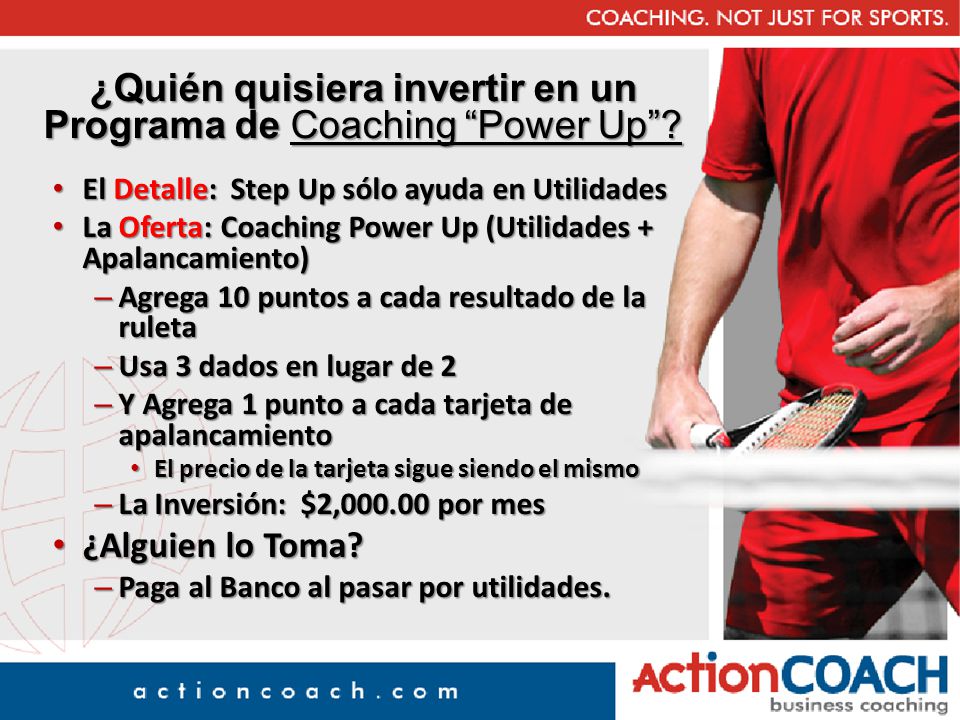 COACHING. NOT JUST FOR SPORTS.

¿Quién quisiera invertir en un Programa de Coaching “Power Up”?

• El Detalle: Step Up sólo ayuda en Utilidades
• La Oferta: Coaching Power Up (Utilidades + Apalancamiento)
– Agrega 10 puntos a cada resultado de la ruleta
– Usa 3 dados en lugar de 2
– Y Agrega 1 punto a cada tarjeta de apalancamiento
• El precio de la tarjeta sigue siendo el mismo
– La Inversión: $2,000.00 por mes
• ¿Alguien lo Toma?
– Paga al Banco al pasar por utilidades.

actioncoach.com

ActionCOACH
business coaching